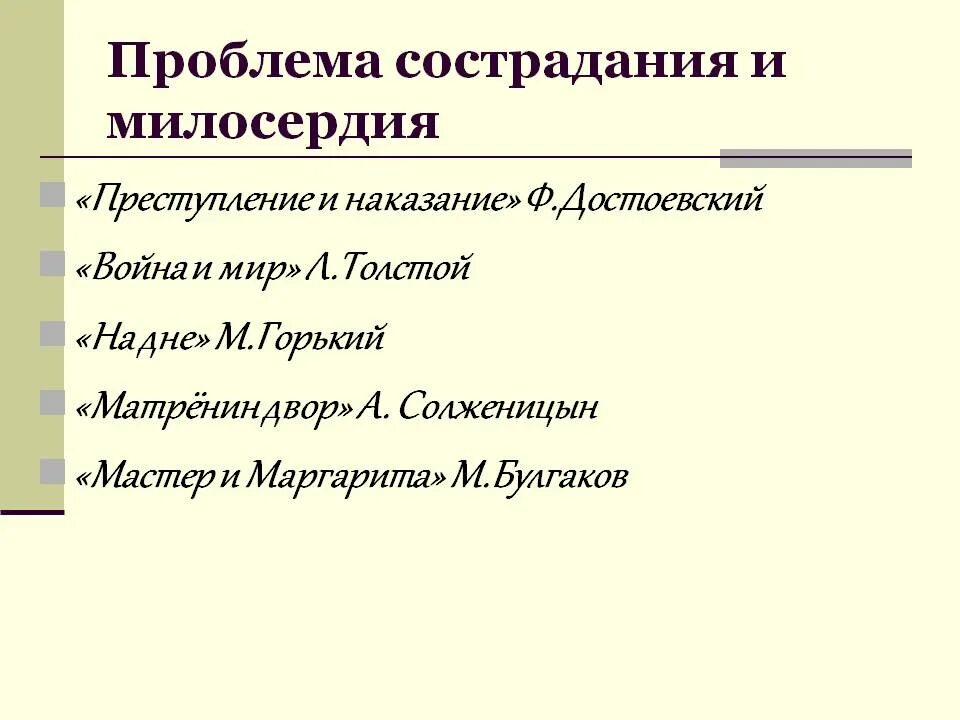 Проблема сострадания и милосердия

«Преступление и наказание» Ф.Достоевский

«Война и мир» Л.Толстой

«На дне» М.Горький

«Матрёнин двор» А. Солженицын

«Мастер и Маргарита» М.Булгаков